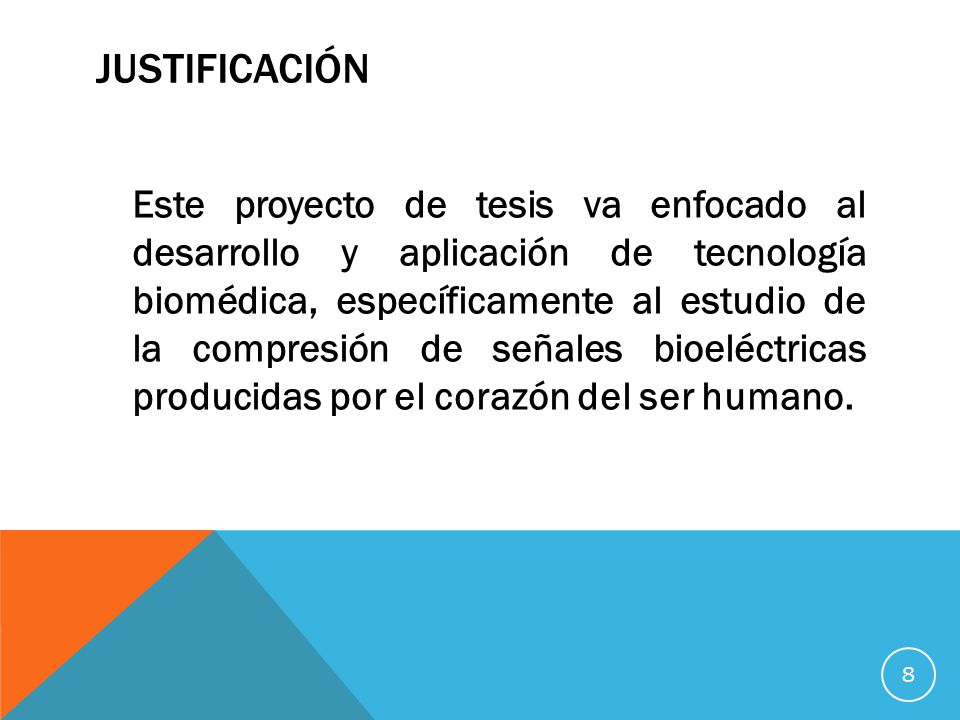 JUSTIFICACIÓN

Este proyecto de tesis va enfocado al desarrollo y aplicación de tecnología biomédica, específicamente al estudio de la compresión de señales bioeléctricas producidas por el corazón del ser humano.

8